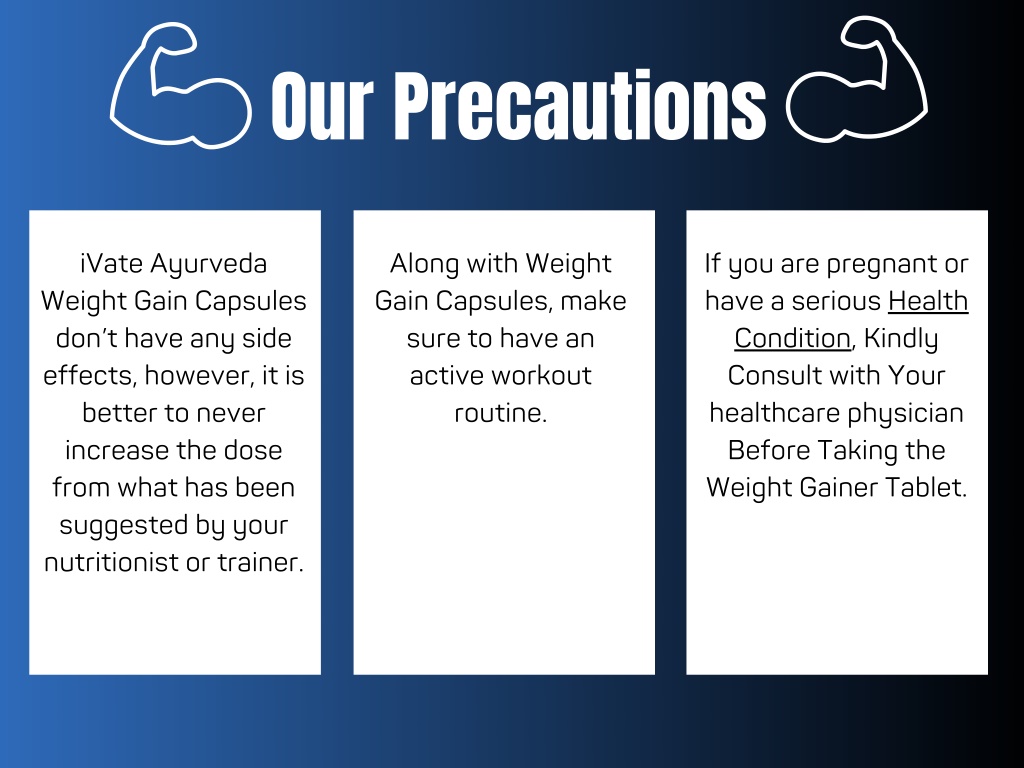 Our Precautions

iVate Ayurveda Weight Gain Capsules don't have any side effects, however, it is better to never increase the dose from what has been suggested by your nutritionist or trainer.

Along with Weight Gain Capsules, make sure to have an active workout routine.

If you are pregnant or have a serious Health Condition, Kindly Consult with Your healthcare physician Before Taking the Weight Gainer Tablet.